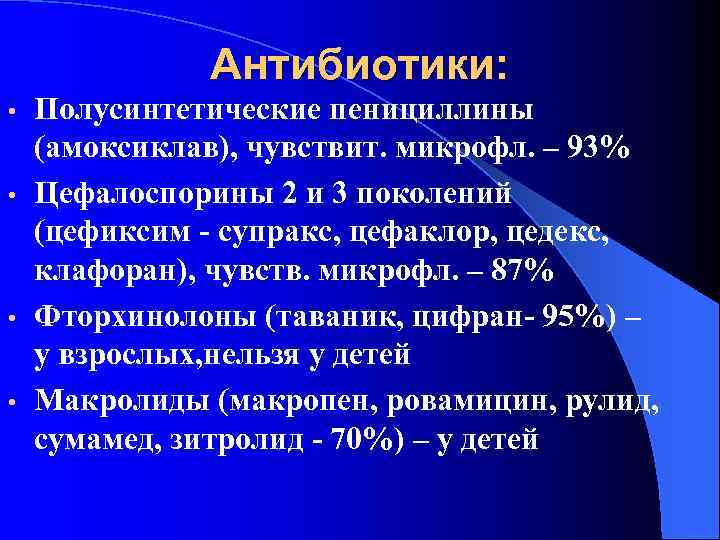 Антибиотики:

• Полусинтетические пенициллины (амоксиклав), чувствит. микрофл. – 93%

• Цефалоспорины 2 и 3 поколений (цефиксим - супракс, цефаклор, цедекс, клафоран), чувств. микрофл. – 87%

• Фторхинолоны (таваник, цифран- 95%) – у взрослых,нельзя у детей

• Макролиды (макропен, ровамицин, рулид, сумамед, зитролид - 70%) – у детей